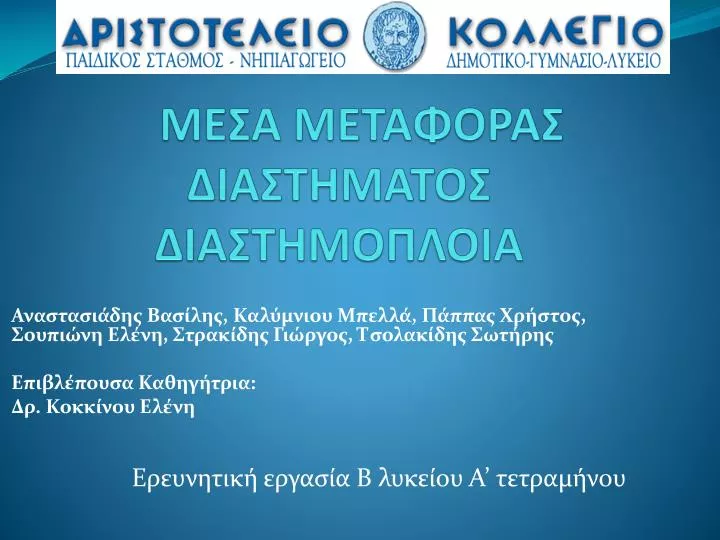 ΑΡΙΣΤΟΤΕΛΕΙΟ ΚΟΛΛΕΓΙΟ
ΠΑΙΔΙΚΟΣ ΣΤΑΘΜΟΣ - ΝΗΠΙΑΓΩΓΕΙΟ
ΔΗΜΟΤΙΚΟ-ΓΥΜΝΑΣΙΟ-ΛΥΚΕΙΟ

ΜΕΣΑ ΜΕΤΑΦΟΡΑΣ ΔΙΑΣΤΗΜΑΤΟΣ ΔΙΑΣΤΗΜΟΠΛΟΙΑ

Αναστασιάδης Βασίλης, Καλύμνιου Μπελλά, Πάππας Χρήστος, Σουπιώνη Ελένη, Στρακίδης Γιώργος, Τσολακίδης Σωτήρης

Επιβλέπουσα Καθηγήτρια:
Δρ. Κοκκίνου Ελένη

Ερευνητική εργασία Β λυκείου Α’ τετραμήνου